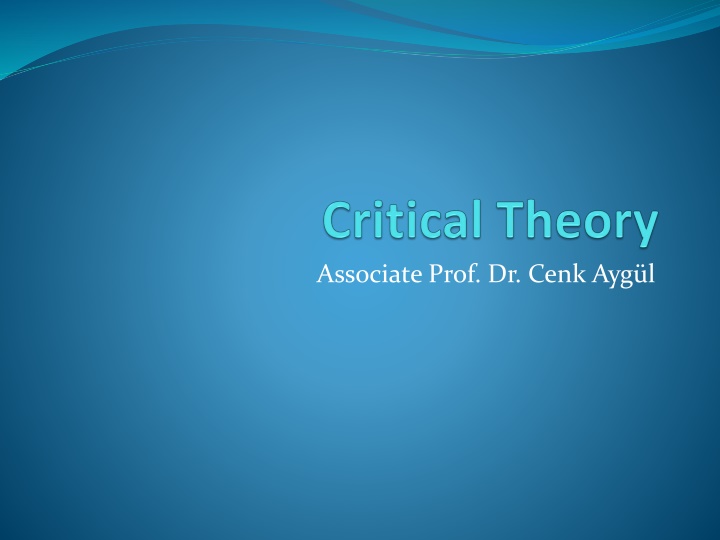 Critical Theory

Associate Prof. Dr. Cenk Aygül